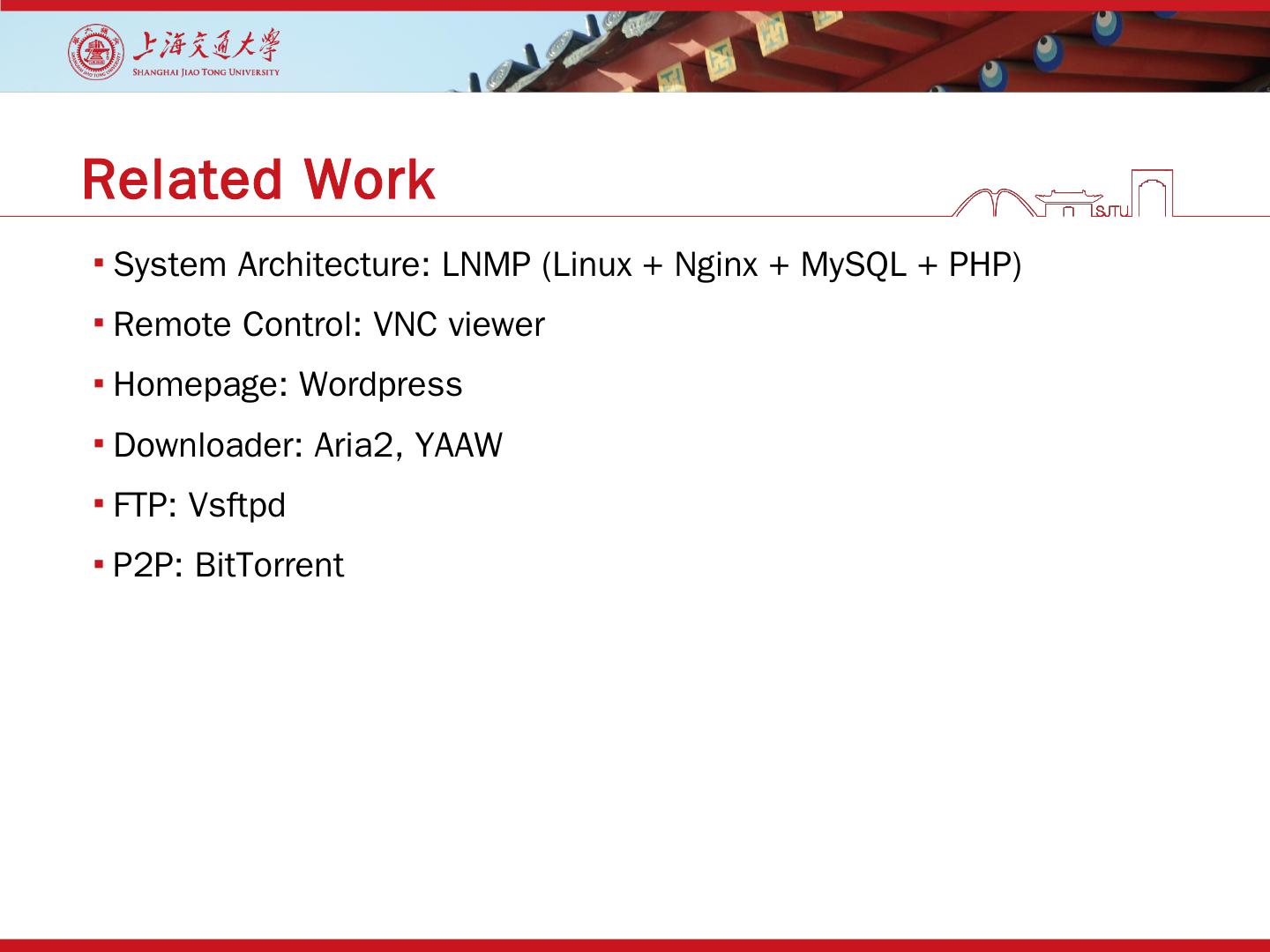 上海交通大學
SHANGHAI JIAO TONG UNIVERSITY

Related Work

SJTU

▪ System Architecture: LNMP (Linux + Nginx + MySQL + PHP)

▪ Remote Control: VNC viewer

▪ Homepage: Wordpress

▪ Downloader: Aria2, YAAW

▪ FTP: Vsftpd

▪ P2P: BitTorrent